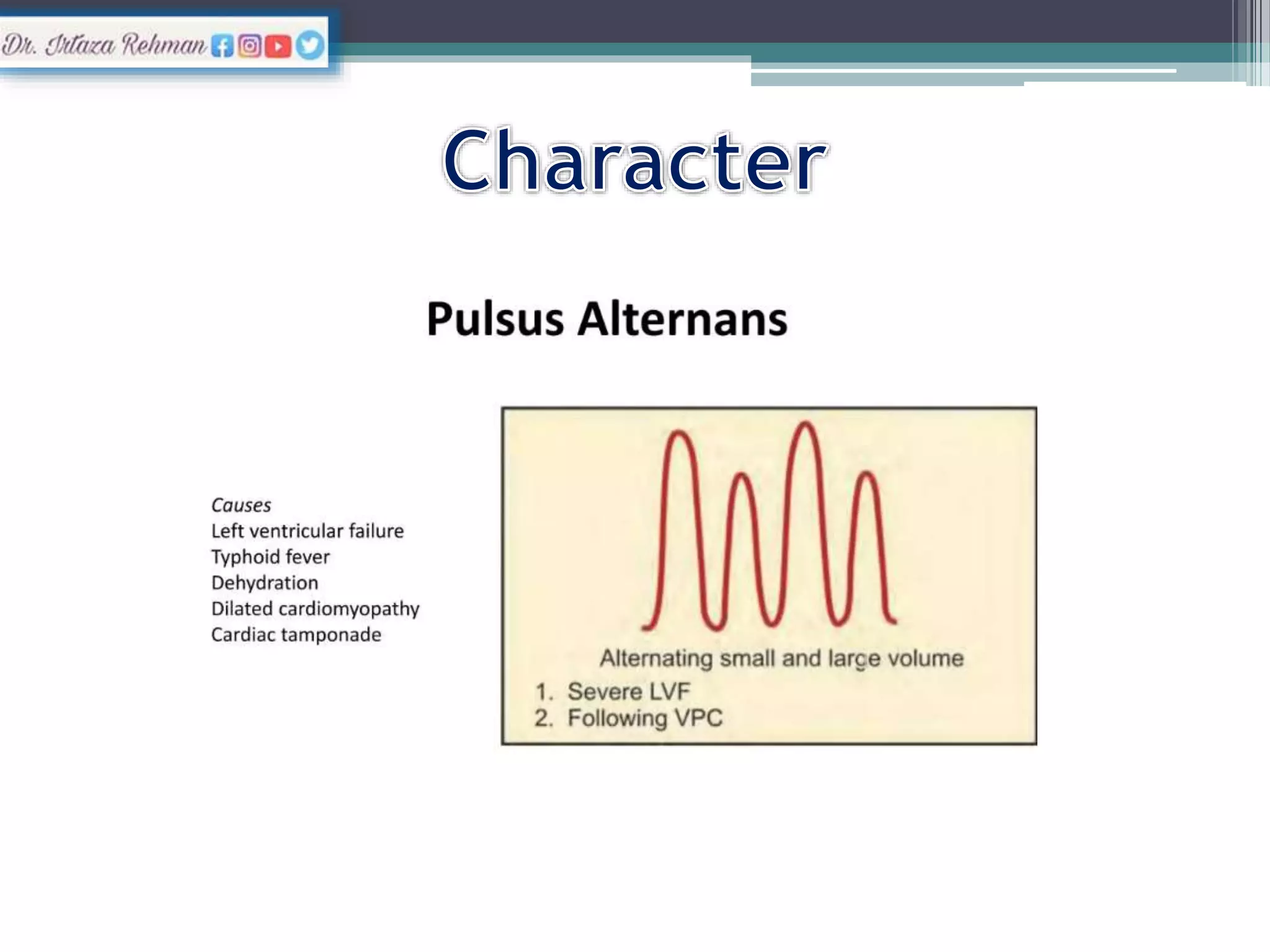 Dr. Irtaza Rehman

Character

Pulsus Alternans

Causes
Left ventricular failure
Typhoid fever
Dehydration
Dilated cardiomyopathy
Cardiac tamponade

Alternating small and large volume
1. Severe LVF
2. Following VPC